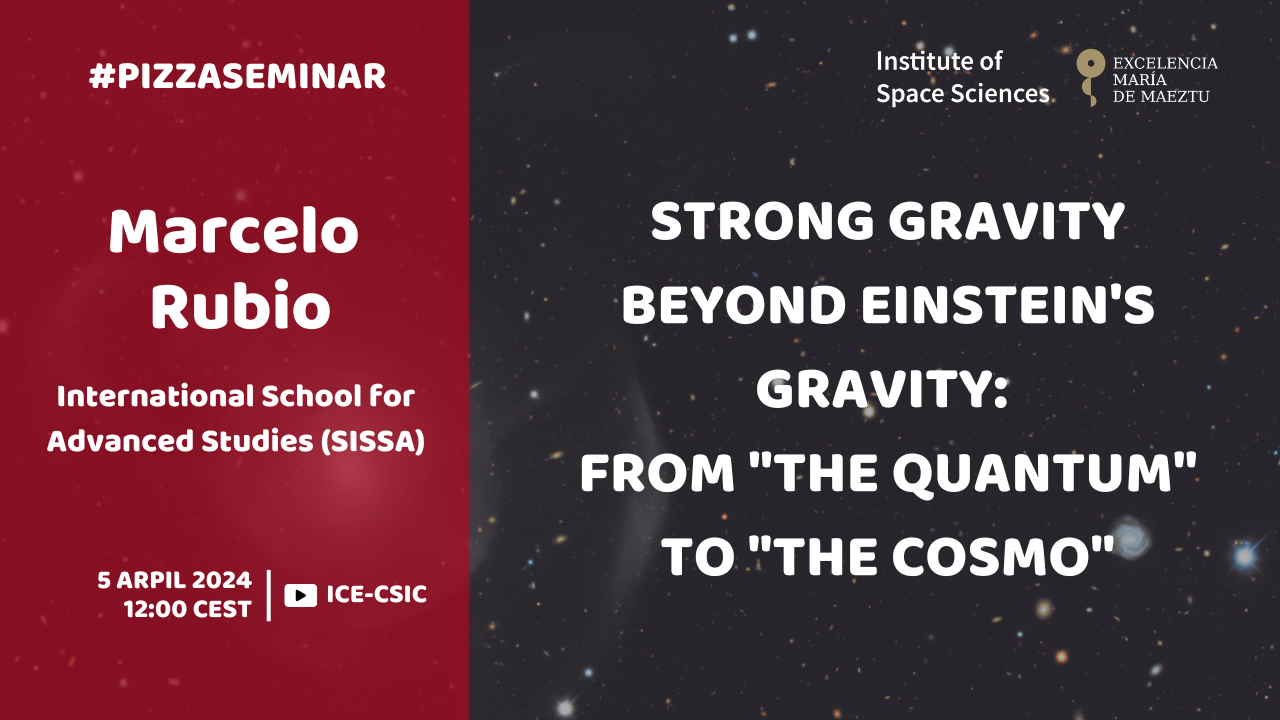 #PIZZASEMINAR

Marcelo Rubio

International School for Advanced Studies (SISSA)

5 ARPIL 2024
12:00 CEST

ICE-CSIC

Institute of Space Sciences

EXCELENCIA
MARÍA
DE MAEZTU

STRONG GRAVITY BEYOND EINSTEIN'S GRAVITY: FROM "THE QUANTUM" TO "THE COSMO"